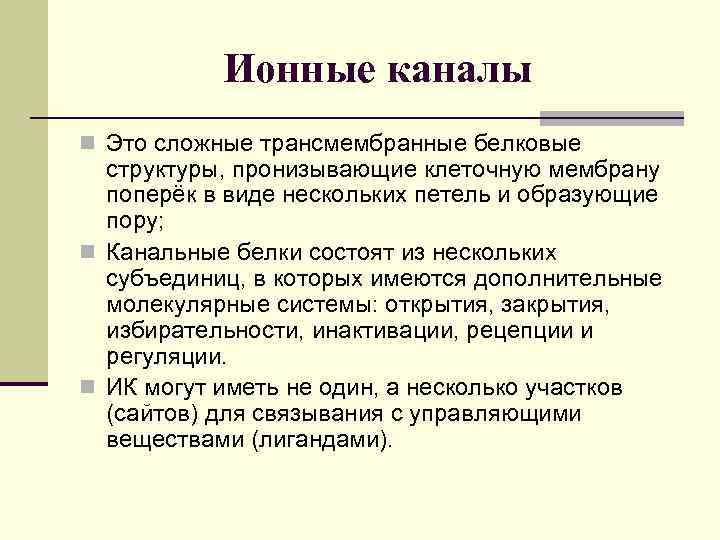 Ионные каналы

Это сложные трансмембранные белковые структуры, пронизывающие клеточную мембрану поперёк в виде нескольких петель и образующие пору;

Канальные белки состоят из нескольких субъединиц, в которых имеются дополнительные молекулярные системы: открытия, закрытия, избирательности, инактивации, рецепции и регуляции.

ИК могут иметь не один, а несколько участков (сайтов) для связывания с управляющими веществами (лигандами).